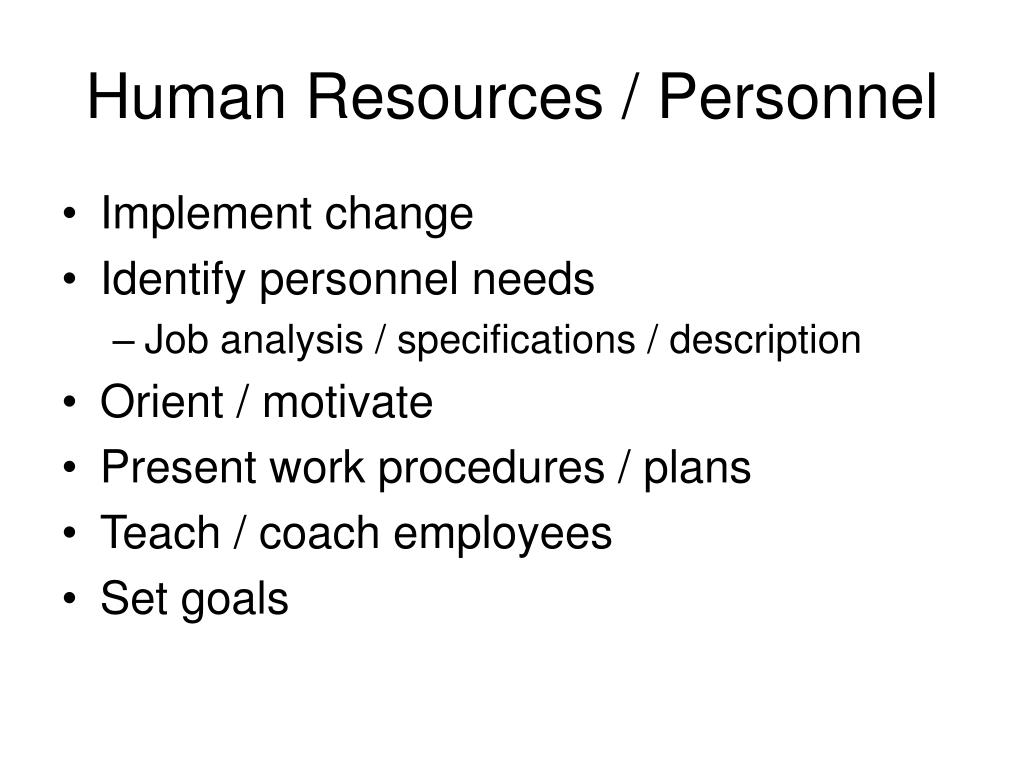 Human Resources / Personnel

• Implement change
• Identify personnel needs
– Job analysis / specifications / description
• Orient / motivate
• Present work procedures / plans
• Teach / coach employees
• Set goals